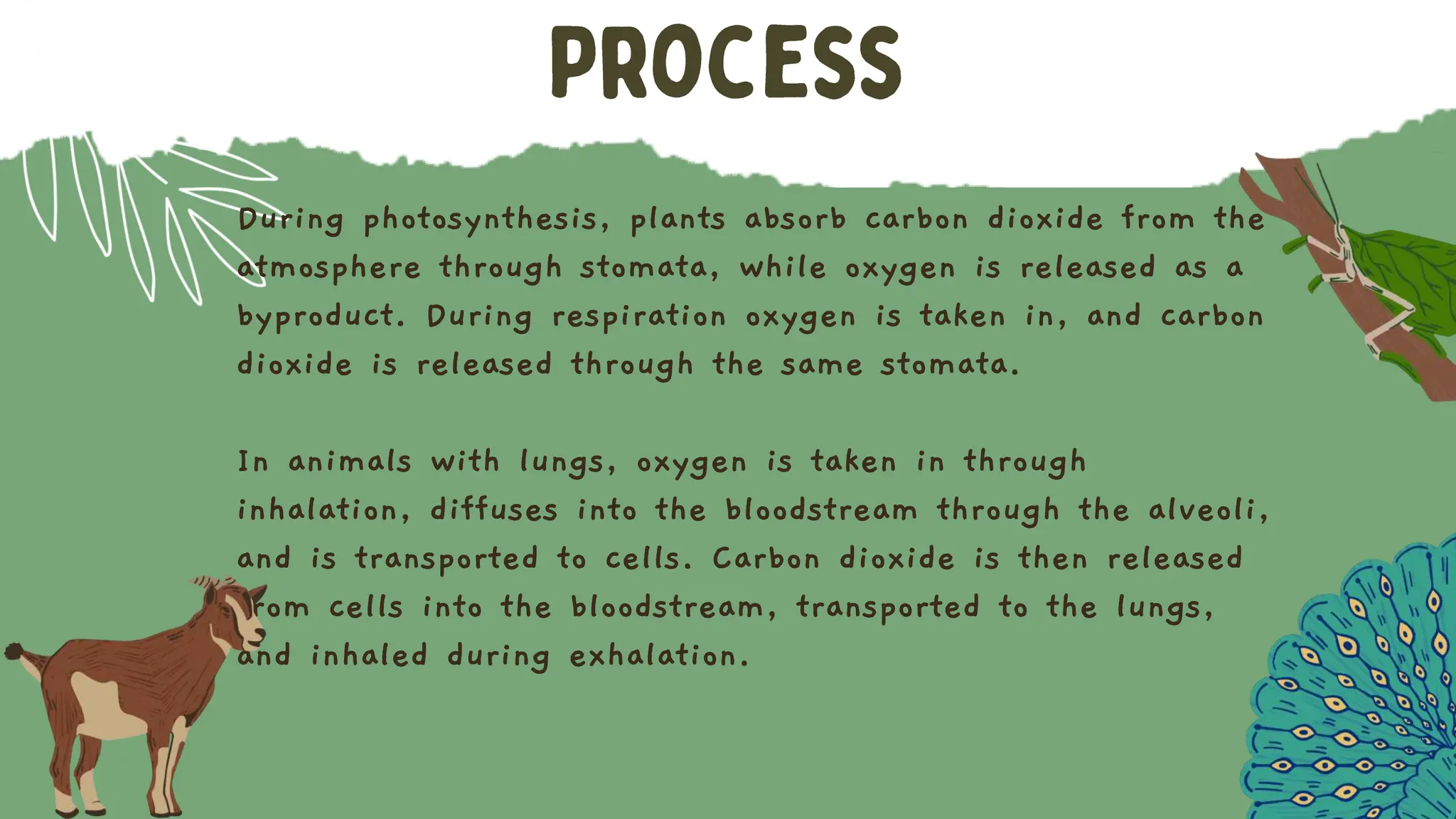 PROCESS

During photosynthesis, plants absorb carbon dioxide from the atmosphere through stomata, while oxygen is released as a byproduct. During respiration oxygen is taken in, and carbon dioxide is released through the same stomata.

In animals with lungs, oxygen is taken in through inhalation, diffuses into the bloodstream through the alveoli, and is transported to cells. Carbon dioxide is then released from cells into the bloodstream, transported to the lungs, and inhaled during exhalation.